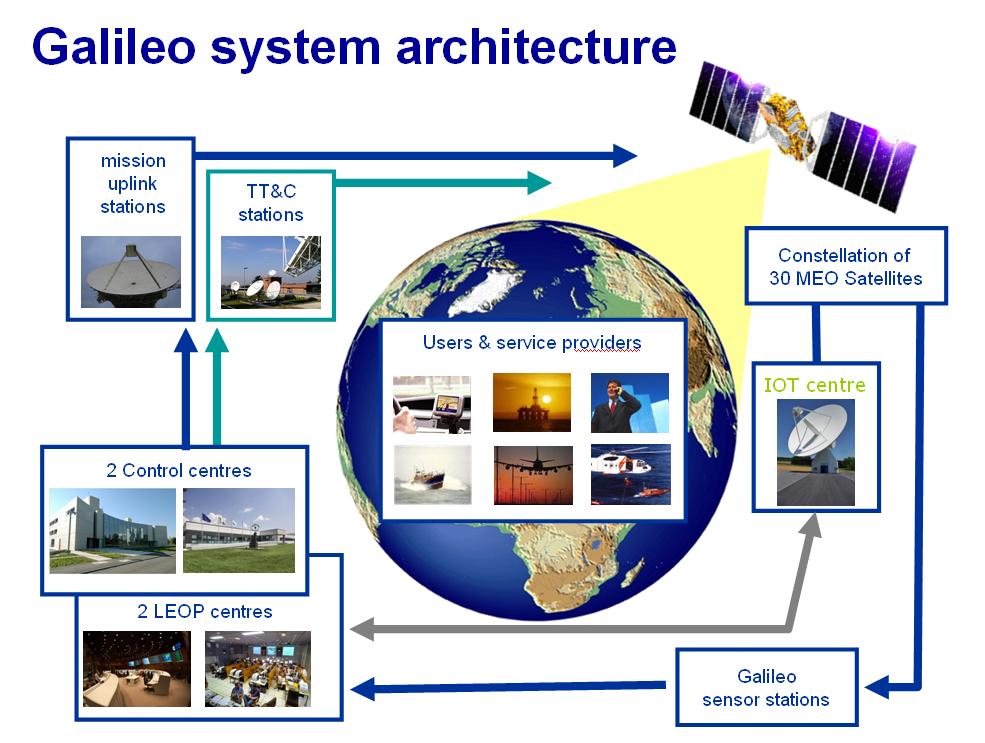 Galileo system architecture

mission uplink stations

TT&C stations

Constellation of 30 MEO Satellites

Users & service providers

IOT centre

2 Control centres

2 LEOP centres

Galileo sensor stations